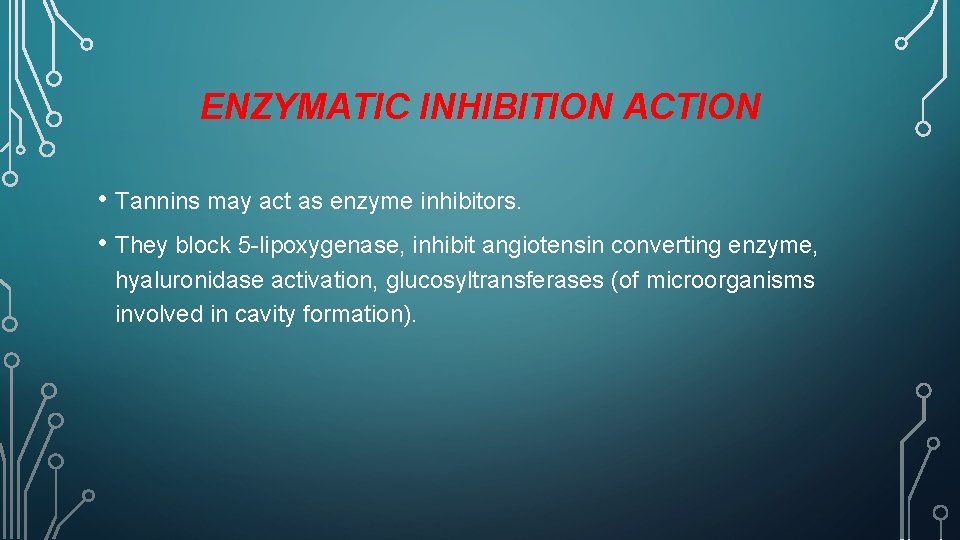 ENZYMATIC INHIBITION ACTION

• Tannins may act as enzyme inhibitors.

• They block 5-lipoxygenase, inhibit angiotensin converting enzyme, hyaluronidase activation, glucosyltransferases (of microorganisms involved in cavity formation).